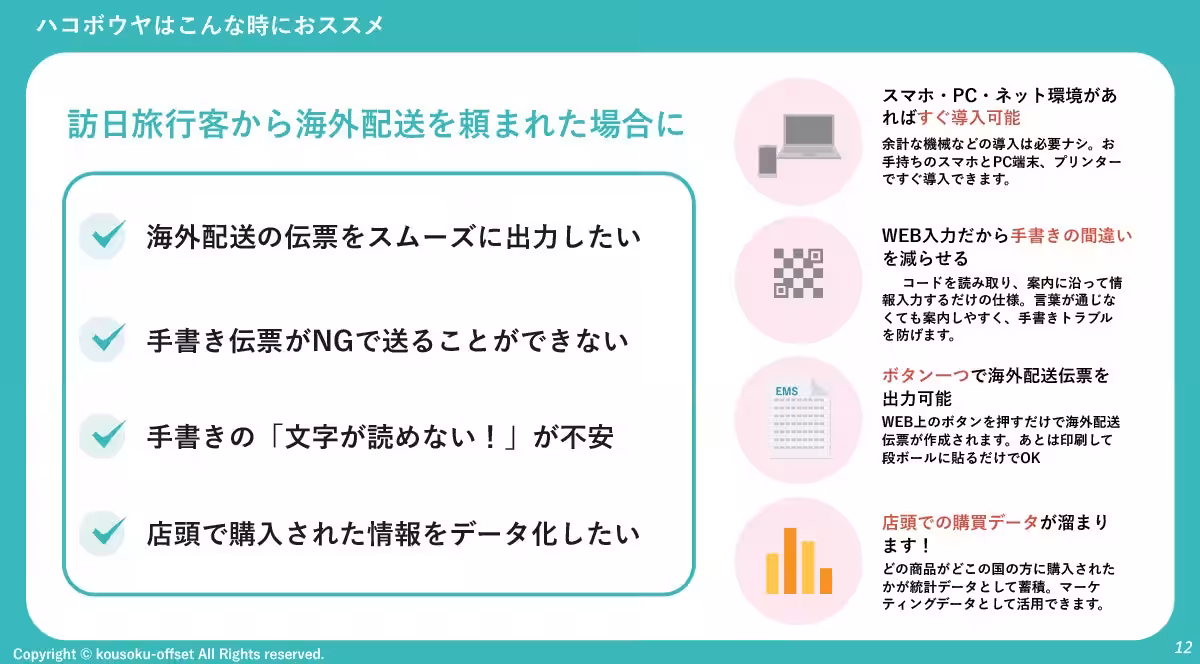 ハコボウヤはこんな時におススメ

訪日旅行客から海外配送を頼まれた場合に

海外配送の伝票をスムーズに出力したい

手書き伝票がNGで送ることができない

手書きの「文字が読めない！」が不安

店頭で購入された情報をデータ化したい

スマホ・PC・ネット環境があればすぐ導入可能

余計な機械などの導入は必要ナシ。お手持ちのスマホとPC端末、プリンターですぐ導入できます。

WEB入力だから手書きの間違いを減らせる

コードを読み取り、案内に沿って情報入力するだけの仕様。言葉が通じなくても案内しやすく、手書きトラブルを防げます。

EMS

ボタン一つで海外配送伝票を出力可能

WEB上のボタンを押すだけで海外配送伝票が作成されます。あとは印刷して段ボールに貼るだけでOK

店頭での購買データが溜まります！

どの商品がどこの国の方に購入されたかが統計データとして蓄積。マーケティングデータとして活用できます。

Copyright © kousoku-offset All Rights reserved.

12